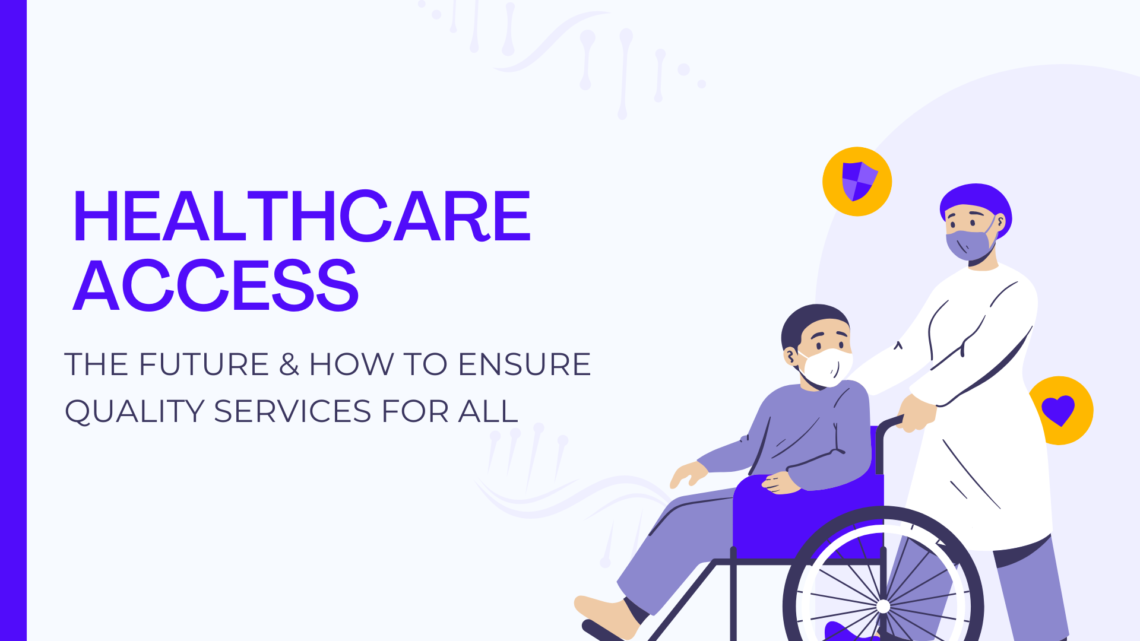 HEALTHCARE ACCESS

THE FUTURE & HOW TO ENSURE QUALITY SERVICES FOR ALL